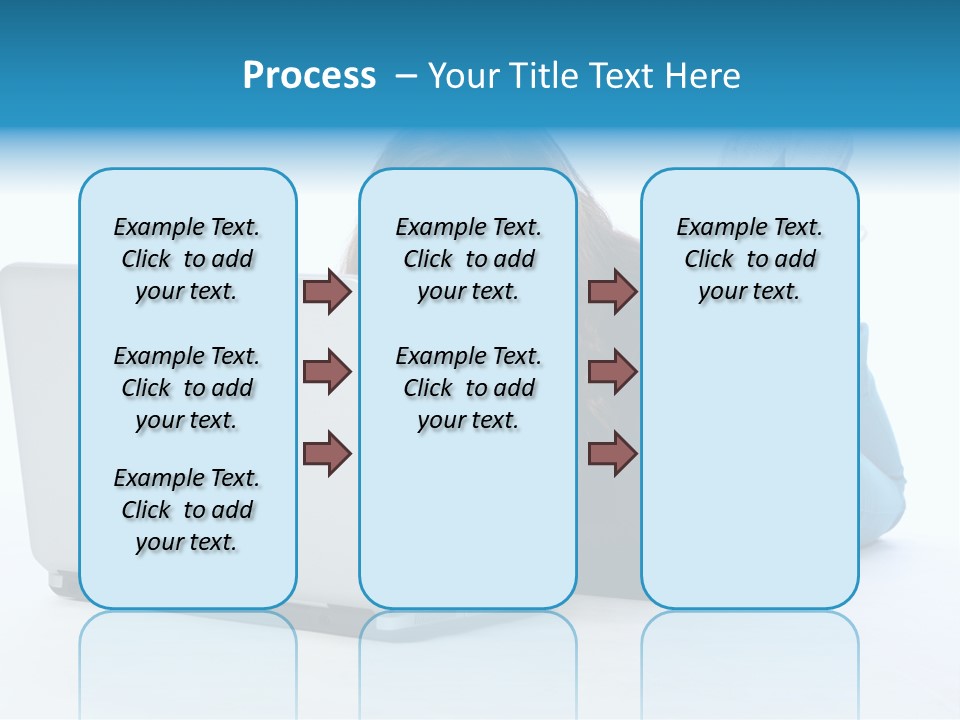 Process – Your Title Text Here

Example Text. Click to add your text.

Example Text. Click to add your text.

Example Text. Click to add your text.

Example Text. Click to add your text.

Example Text. Click to add your text.

Example Text. Click to add your text.